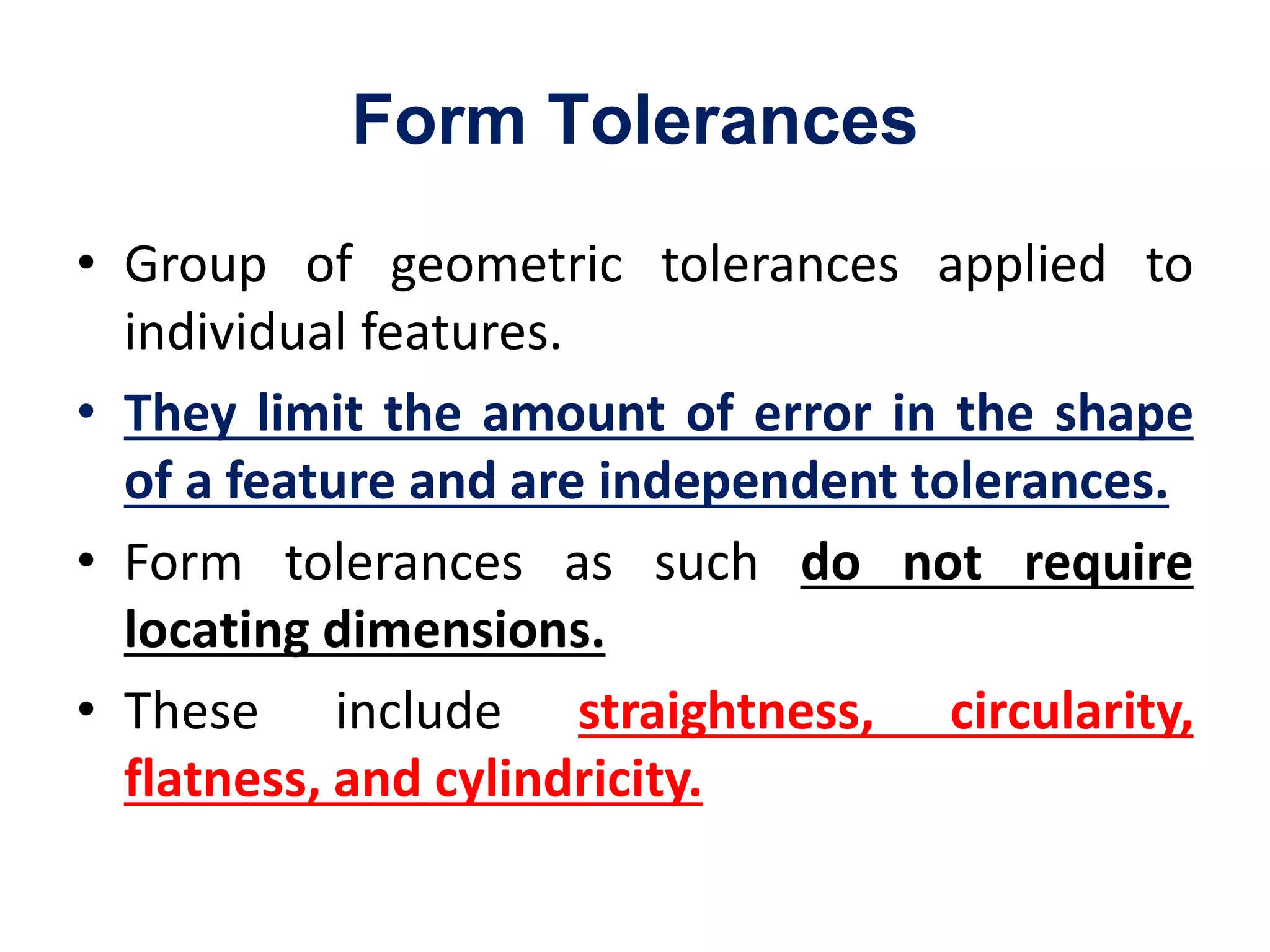 Form Tolerances

• Group of geometric tolerances applied to individual features.

• They limit the amount of error in the shape of a feature and are independent tolerances.

• Form tolerances as such do not require locating dimensions.

• These include straightness, circularity, flatness, and cylindricity.